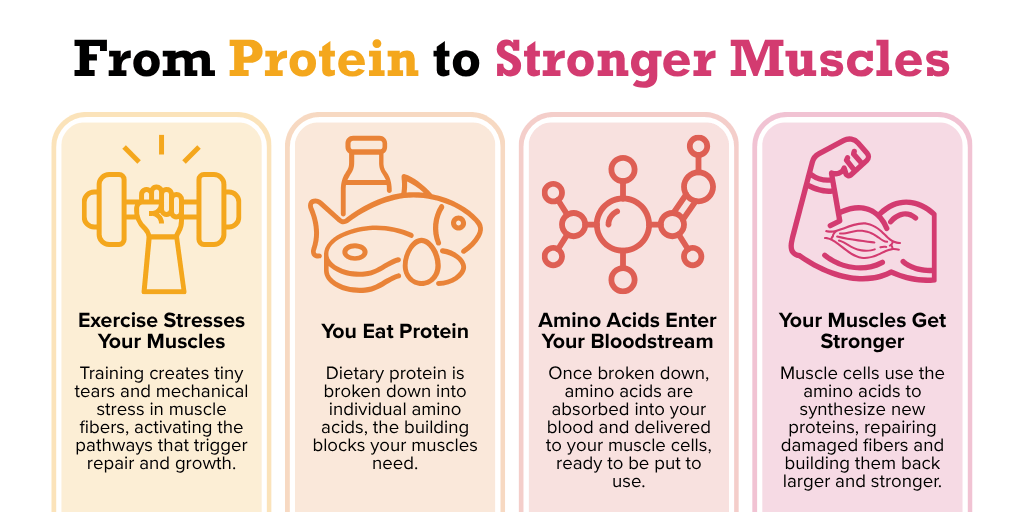 From Protein to Stronger Muscles

Exercise Stresses Your Muscles

Training creates tiny tears and mechanical stress in muscle fibers, activating the pathways that trigger repair and growth.

You Eat Protein

Dietary protein is broken down into individual amino acids, the building blocks your muscles need.

Amino Acids Enter Your Bloodstream

Once broken down, amino acids are absorbed into your blood and delivered to your muscle cells, ready to be put to use.

Your Muscles Get Stronger

Muscle cells use the amino acids to synthesize new proteins, repairing damaged fibers and building them back larger and stronger.